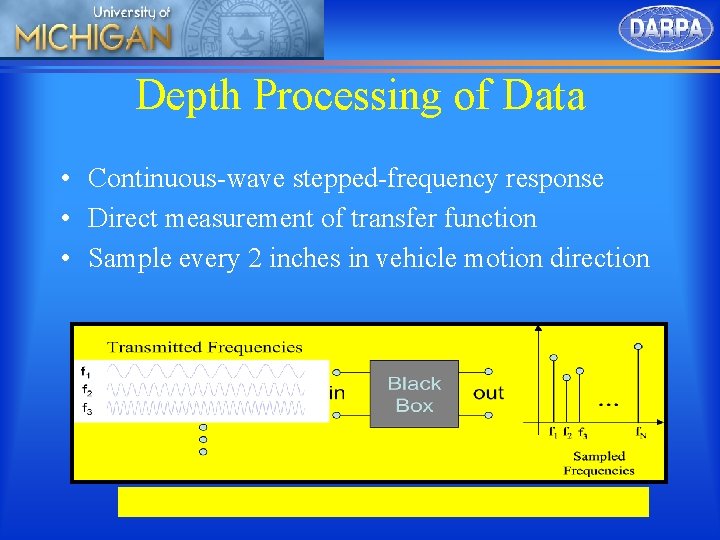 University of
MICHIGAN

DARPA

Depth Processing of Data

• Continuous-wave stepped-frequency response
• Direct measurement of transfer function
• Sample every 2 inches in vehicle motion direction

Transmitted Frequencies
$f_1$
$f_2$
$f_3$
in
Black Box
out
...
$f_1$ $f_2$ $f_3$ $f_N$
Sampled Frequencies